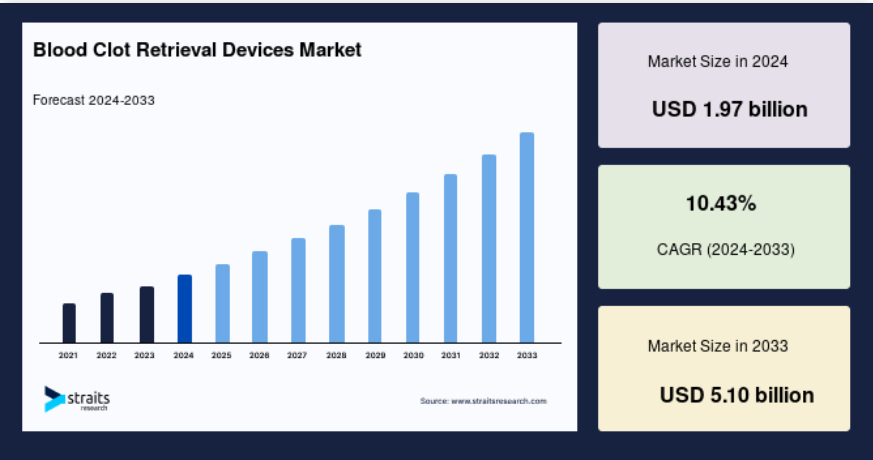 Blood Clot Retrieval Devices Market

Forecast 2024-2033

2021 2022 2023 2024 2025 2026 2027 2028 2029 2030 2031 2032 2033

straits research

Source: www.straitsresearch.com

Market Size in 2024

USD 1.97 billion

10.43%

CAGR (2024-2033)

Market Size in 2033

USD 5.10 billion